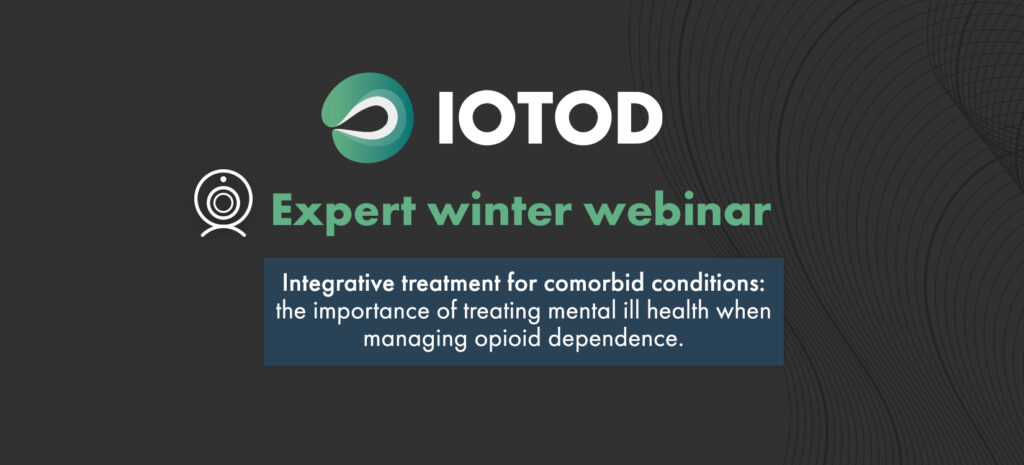 IOTOD

Expert winter webinar

Integrative treatment for comorbid conditions: the importance of treating mental ill health when managing opioid dependence.